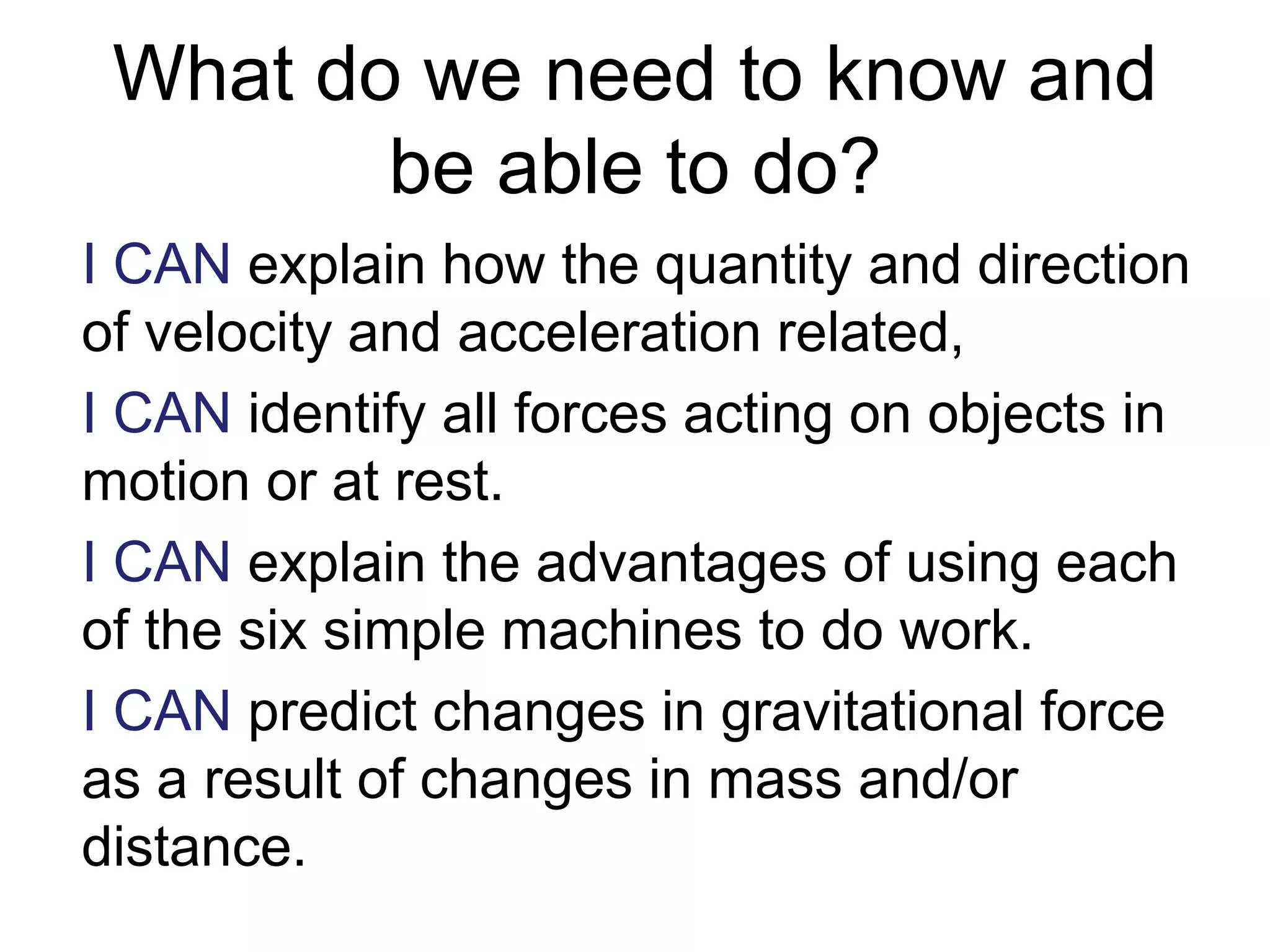 What do we need to know and be able to do?

I CAN explain how the quantity and direction of velocity and acceleration related,

I CAN identify all forces acting on objects in motion or at rest.

I CAN explain the advantages of using each of the six simple machines to do work.

I CAN predict changes in gravitational force as a result of changes in mass and/or distance.